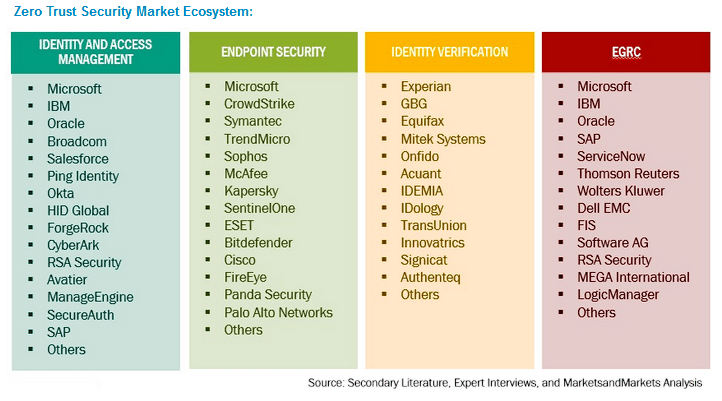 Zero Trust Security Market Ecosystem:

IDENTITY AND ACCESS MANAGEMENT

- Microsoft
- IBM
- Oracle
- Broadcom
- Salesforce
- Ping Identity
- Okta
- HID Global
- ForgeRock
- CyberArk
- RSA Security
- Avatier
- ManageEngine
- SecureAuth
- SAP
- Others

ENDPOINT SECURITY

- Microsoft
- CrowdStrike
- Symantec
- TrendMicro
- Sophos
- McAfee
- Kapersky
- SentinelOne
- ESET
- Bitdefender
- Cisco
- FireEye
- Panda Security
- Palo Alto Networks
- Others

IDENTITY VERIFICATION

- Experian
- GBG
- Equifax
- Mitek Systems
- Onfido
- Acuant
- IDEMIA
- IDology
- TransUnion
- Innovatrics
- Signicat
- Authenteq
- Others

EGRC

- Microsoft
- IBM
- Oracle
- SAP
- ServiceNow
- Thomson Reuters
- Wolters Kluwer
- Dell EMC
- FIS
- Software AG
- RSA Security
- MEGA International
- LogicManager
- Others

Source: Secondary Literature, Expert Interviews, and MarketsandMarkets Analysis